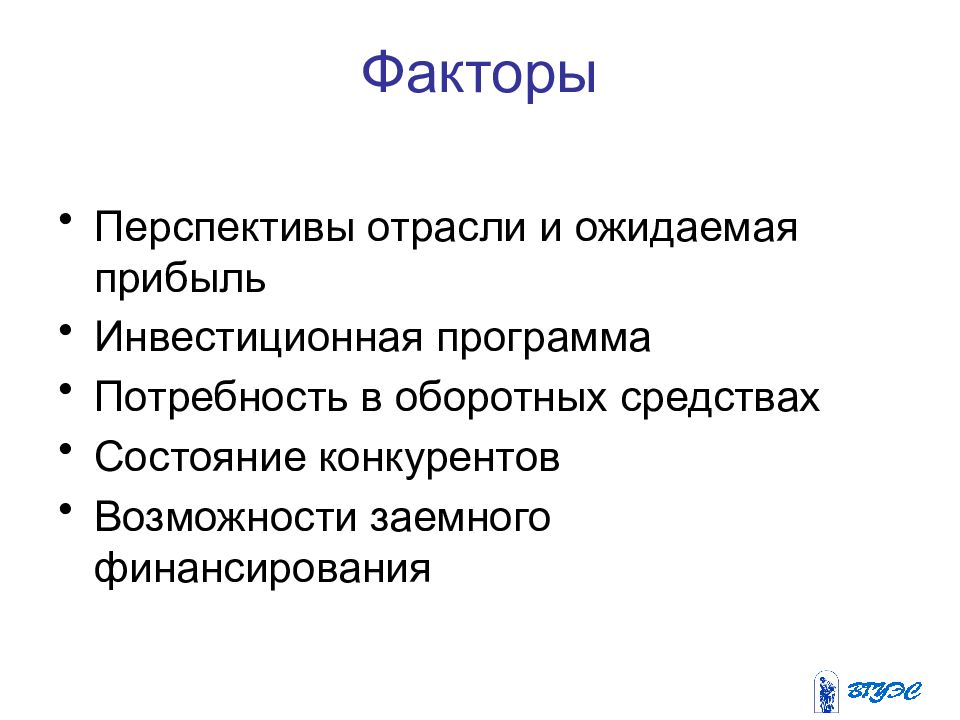 Факторы

• Перспективы отрасли и ожидаемая прибыль
• Инвестиционная программа
• Потребность в оборотных средствах
• Состояние конкурентов
• Возможности заемного финансирования

ВГУЭС